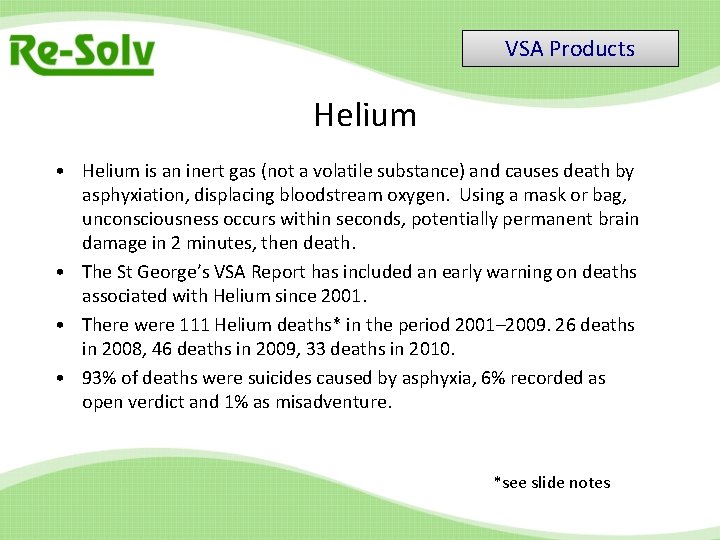 Re-Solv

VSA Products

Helium

• Helium is an inert gas (not a volatile substance) and causes death by asphyxiation, displacing bloodstream oxygen. Using a mask or bag, unconsciousness occurs within seconds, potentially permanent brain damage in 2 minutes, then death.

• The St George's VSA Report has included an early warning on deaths associated with Helium since 2001.

• There were 111 Helium deaths* in the period 2001–2009. 26 deaths in 2008, 46 deaths in 2009, 33 deaths in 2010.

• 93% of deaths were suicides caused by asphyxia, 6% recorded as open verdict and 1% as misadventure.

*see slide notes